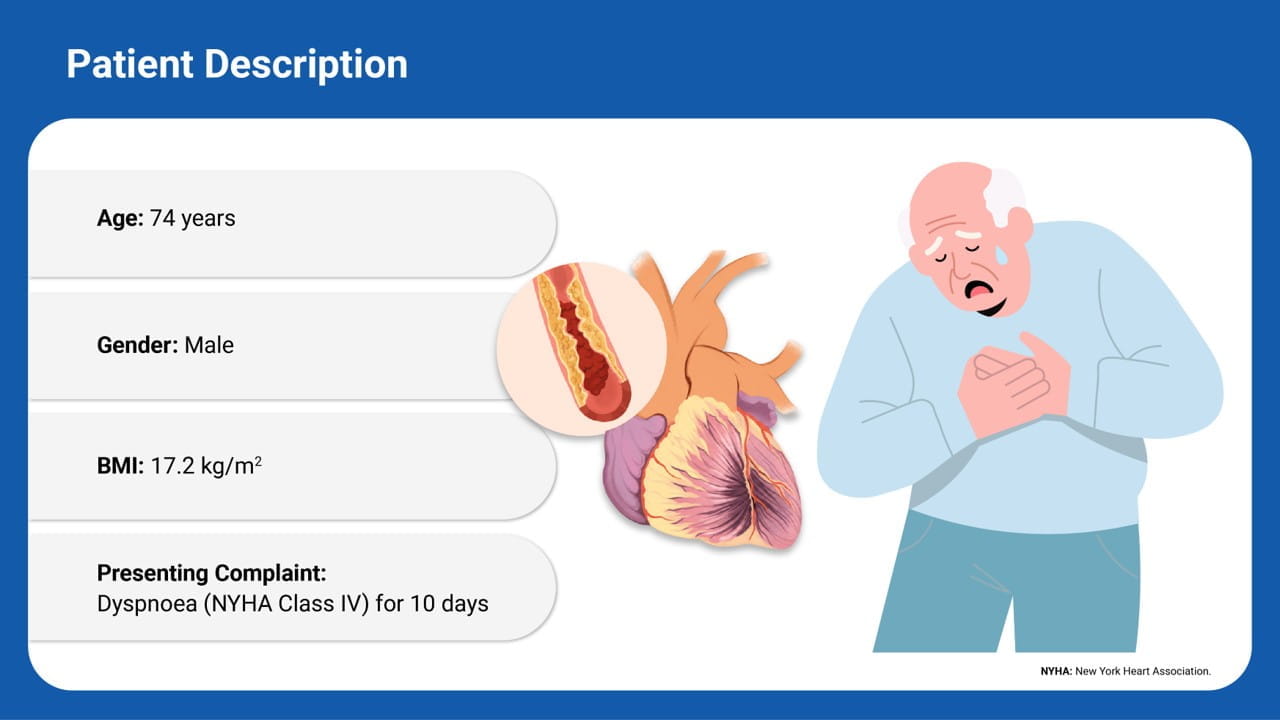 Patient Description

Age: 74 years

Gender: Male

BMI: 17.2 kg/m$^2$

Presenting Complaint:
Dyspnoea (NYHA Class IV) for 10 days

NYHA: New York Heart Association.